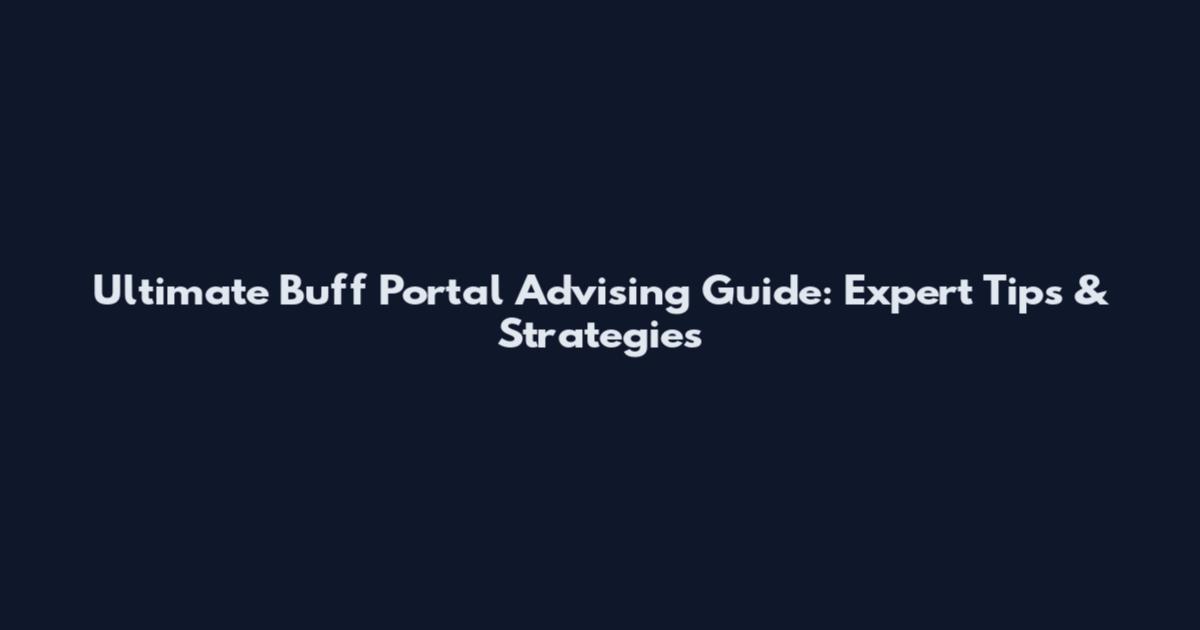 Ultimate Buff Portal Advising Guide: Expert Tips & Strategies